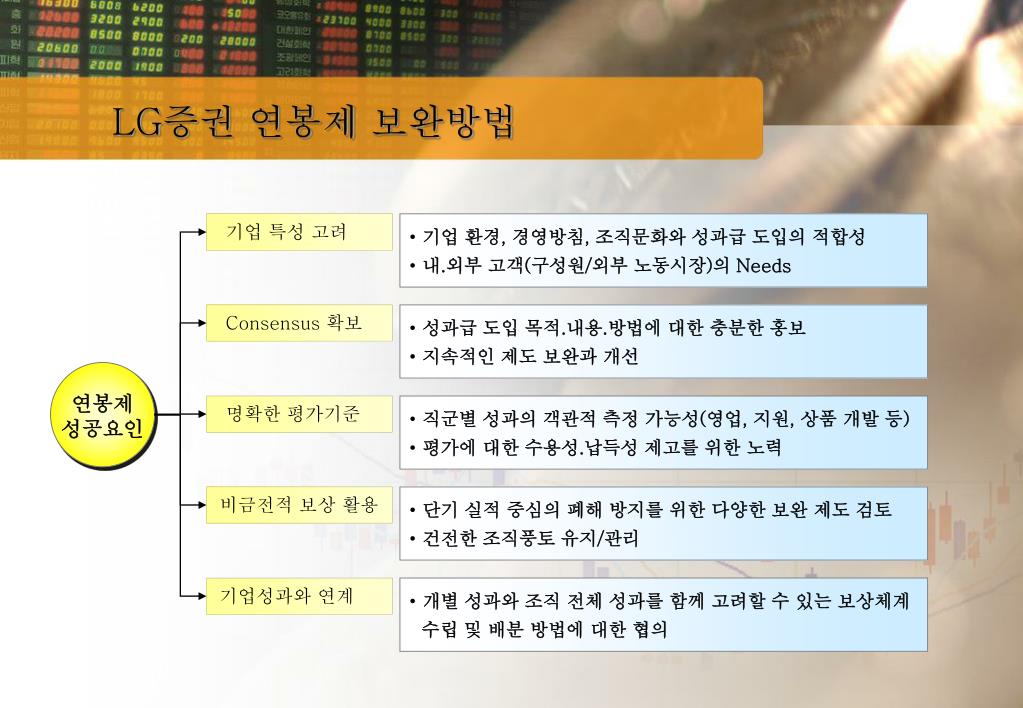 LG증권 연봉제 보완방법

연봉제 성공요인

기업 특성 고려

• 기업 환경, 경영방침, 조직문화와 성과급 도입의 적합성
• 내.외부 고객(구성원/외부 노동시장)의 Needs

Consensus 확보

• 성과급 도입 목적.내용.방법에 대한 충분한 홍보
• 지속적인 제도 보완과 개선

명확한 평가기준

• 직군별 성과의 객관적 측정 가능성(영업, 지원, 상품 개발 등)
• 평가에 대한 수용성.납득성 제고를 위한 노력

비금전적 보상 활용

• 단기 실적 중심의 폐해 방지를 위한 다양한 보완 제도 검토
• 건전한 조직풍토 유지/관리

기업성과와 연계

• 개별 성과와 조직 전체 성과를 함께 고려할 수 있는 보상체계 수립 및 배분 방법에 대한 협의